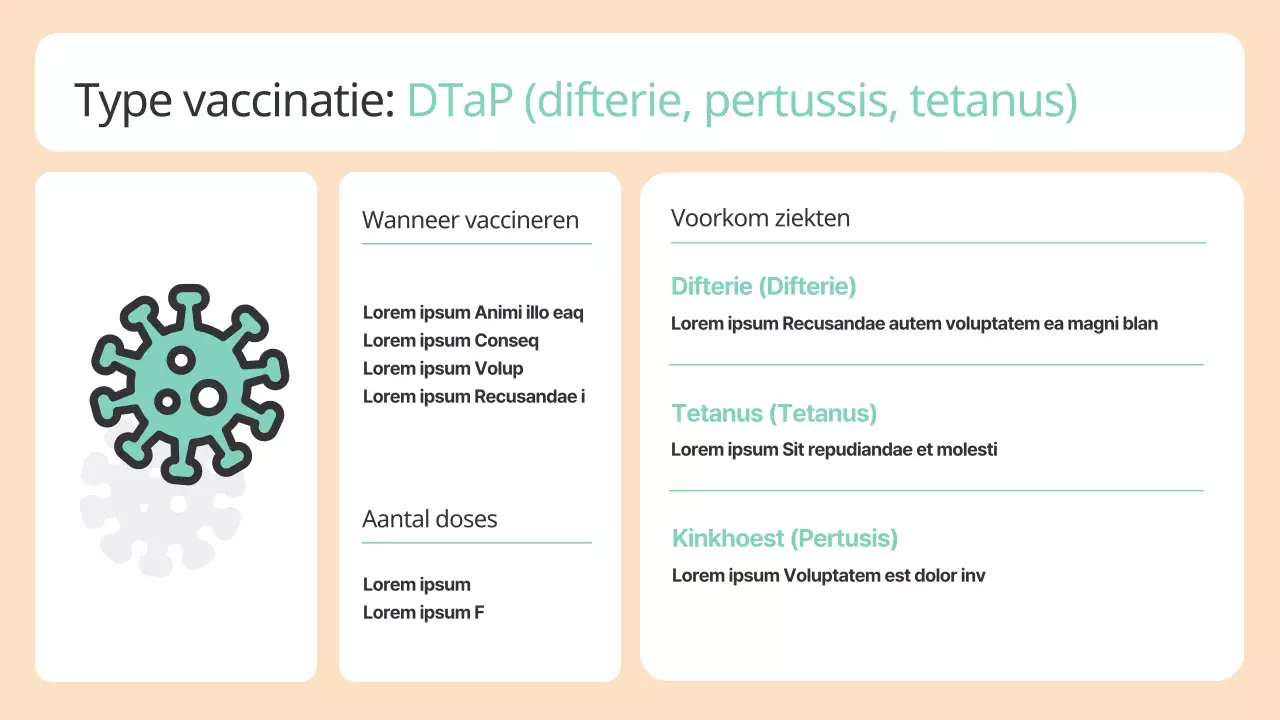 Type vaccinatie: DTaP (difterie, pertussis, tetanus)

Wanneer vaccineren

Lorem ipsum Animi illo eaq
Lorem ipsum Conseq
Lorem ipsum Volup
Lorem ipsum Recusandae i

Aantal doses

Lorem ipsum
Lorem ipsum F

Voorkom ziekten

Difterie (Difterie)
Lorem ipsum Recusandae autem voluptatem ea magni blan

Tetanus (Tetanus)
Lorem ipsum Sit repudiandae et molesti

Kinkhoest (Pertusis)
Lorem ipsum Voluptatem est dolor inv